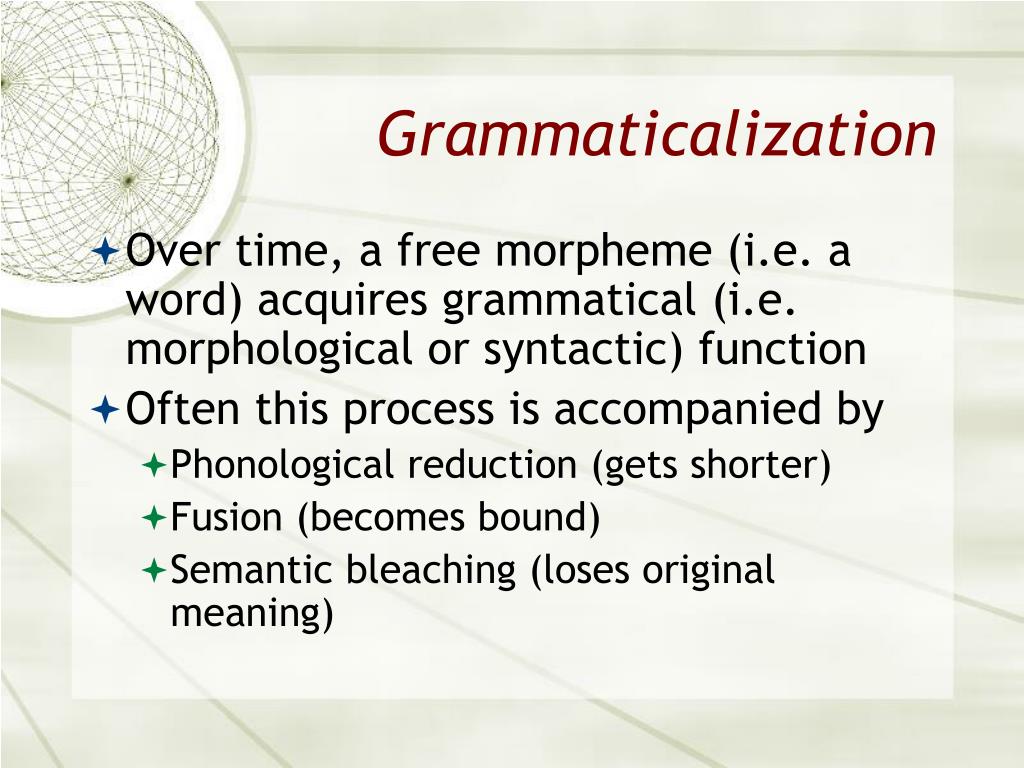 Grammaticalization

Over time, a free morpheme (i.e. a word) acquires grammatical (i.e. morphological or syntactic) function

Often this process is accompanied by

Phonological reduction (gets shorter)

Fusion (becomes bound)

Semantic bleaching (loses original meaning)